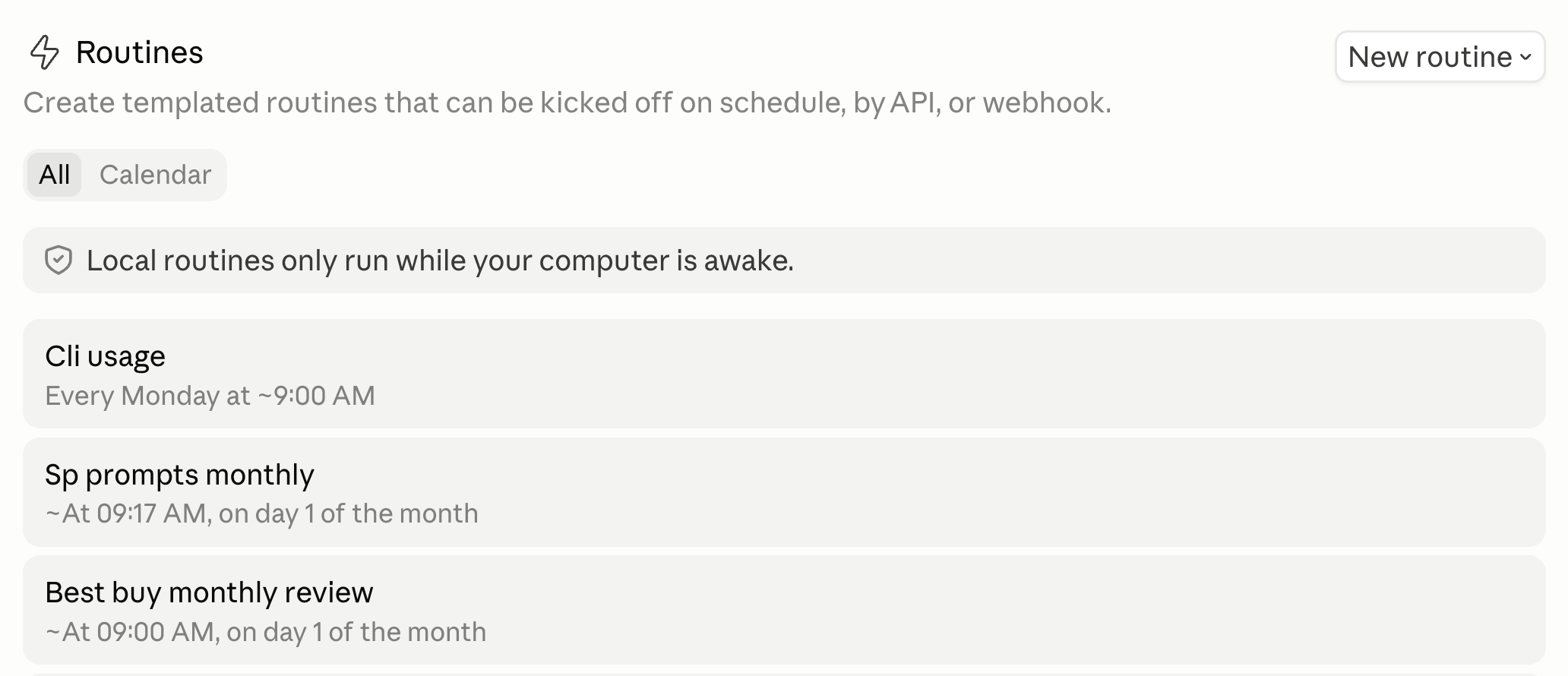 Routines

New routine

Create templated routines that can be kicked off on schedule, by API, or webhook.

All Calendar

Local routines only run while your computer is awake.

Cli usage
Every Monday at ~9:00 AM

Sp prompts monthly
~At 09:17 AM, on day 1 of the month

Best buy monthly review
~At 09:00 AM, on day 1 of the month